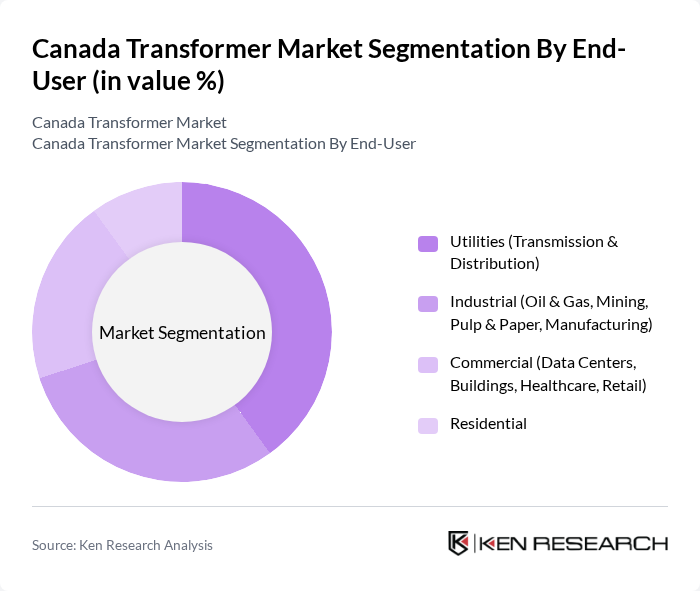 Canada Transformer Market Segmentation By End-User (in value %)

Canada Transformer Market
Canada Transformer Market Segmentation By End-User

Market Segmentation

Utilities (Transmission & Distribution)

Industrial (Oil & Gas, Mining, Pulp & Paper, Manufacturing)

Commercial (Data Centers, Buildings, Healthcare, Retail)

Residential

Source: Ken Research Analysis

KEN RESEARCH